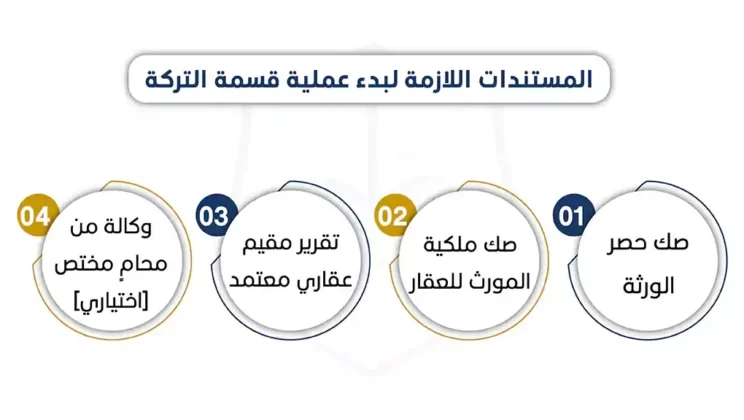 المستندات اللازمة لبدء عملية قسمة التركة

01
صك حصر الورثة

02
صك ملكية المورث للعقار

03
تقرير مقيم عقاري معتمد

04
وكالة من محامٍ مختص [اختياري]